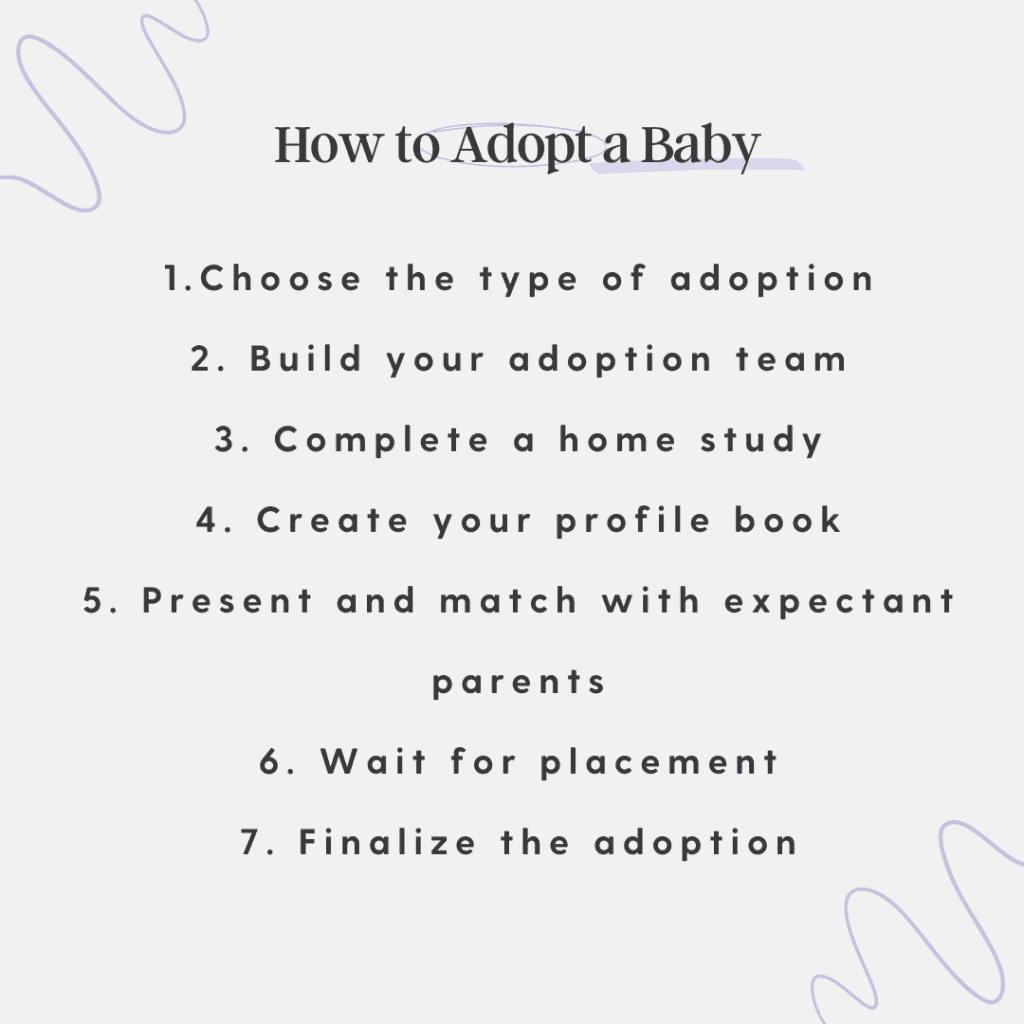 How to Adopt a Baby

1.Choose the type of adoption

2. Build your adoption team

3. Complete a home study

4. Create your profile book

5. Present and match with expectant parents

6. Wait for placement

7. Finalize the adoption